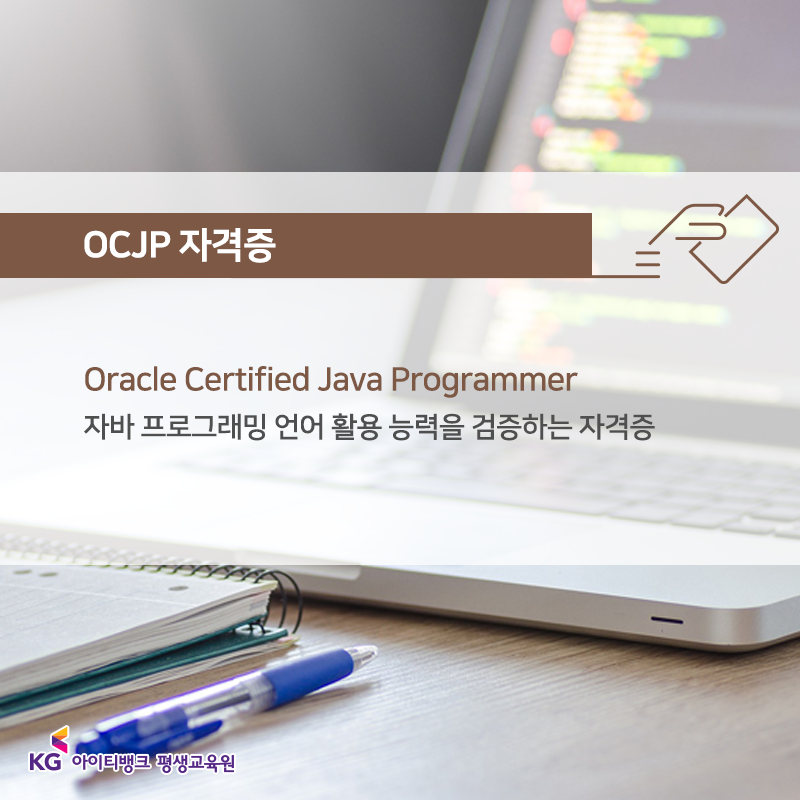 OCJP 자격증

Oracle Certified Java Programmer
자바 프로그래밍 언어 활용 능력을 검증하는 자격증

KG 아이티뱅크 평생교육원